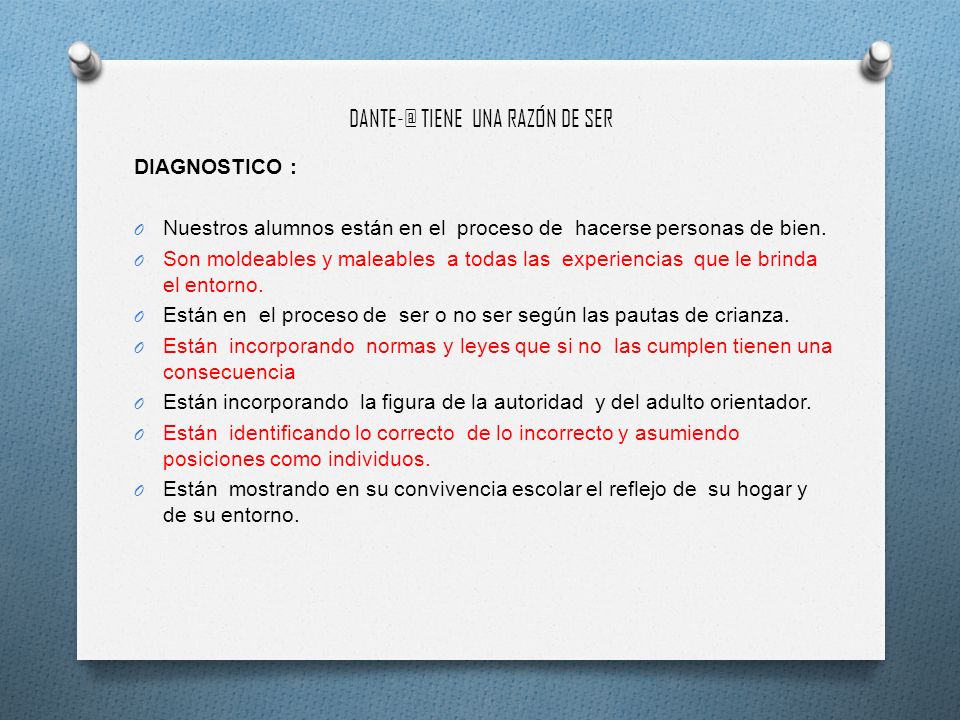 DANTE-@ TIENE UNA RAZÓN DE SER

DIAGNOSTICO :

O Nuestros alumnos están en el proceso de hacerse personas de bien.
O Son moldeables y maleables a todas las experiencias que le brinda el entorno.
O Están en el proceso de ser o no ser según las pautas de crianza.
O Están incorporando normas y leyes que si no las cumplen tienen una consecuencia
O Están incorporando la figura de la autoridad y del adulto orientador.
O Están identificando lo correcto de lo incorrecto y asumiendo posiciones como individuos.
O Están mostrando en su convivencia escolar el reflejo de su hogar y de su entorno.